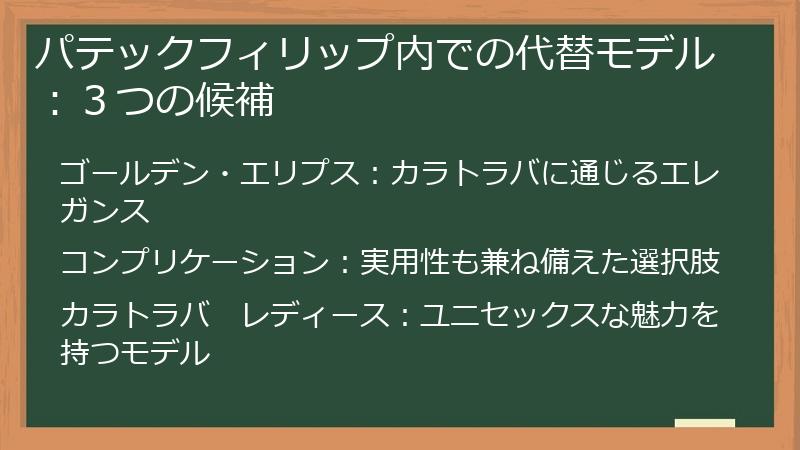 パテックフィリップ内での代替モデル：３つの候補

ゴールデン・エリプス：カラトラバに通じるエレガンス

コンプリケーション：実用性も兼ね備えた選択肢

カラトラバ　レディース：ユニセックスな魅力を持つモデル